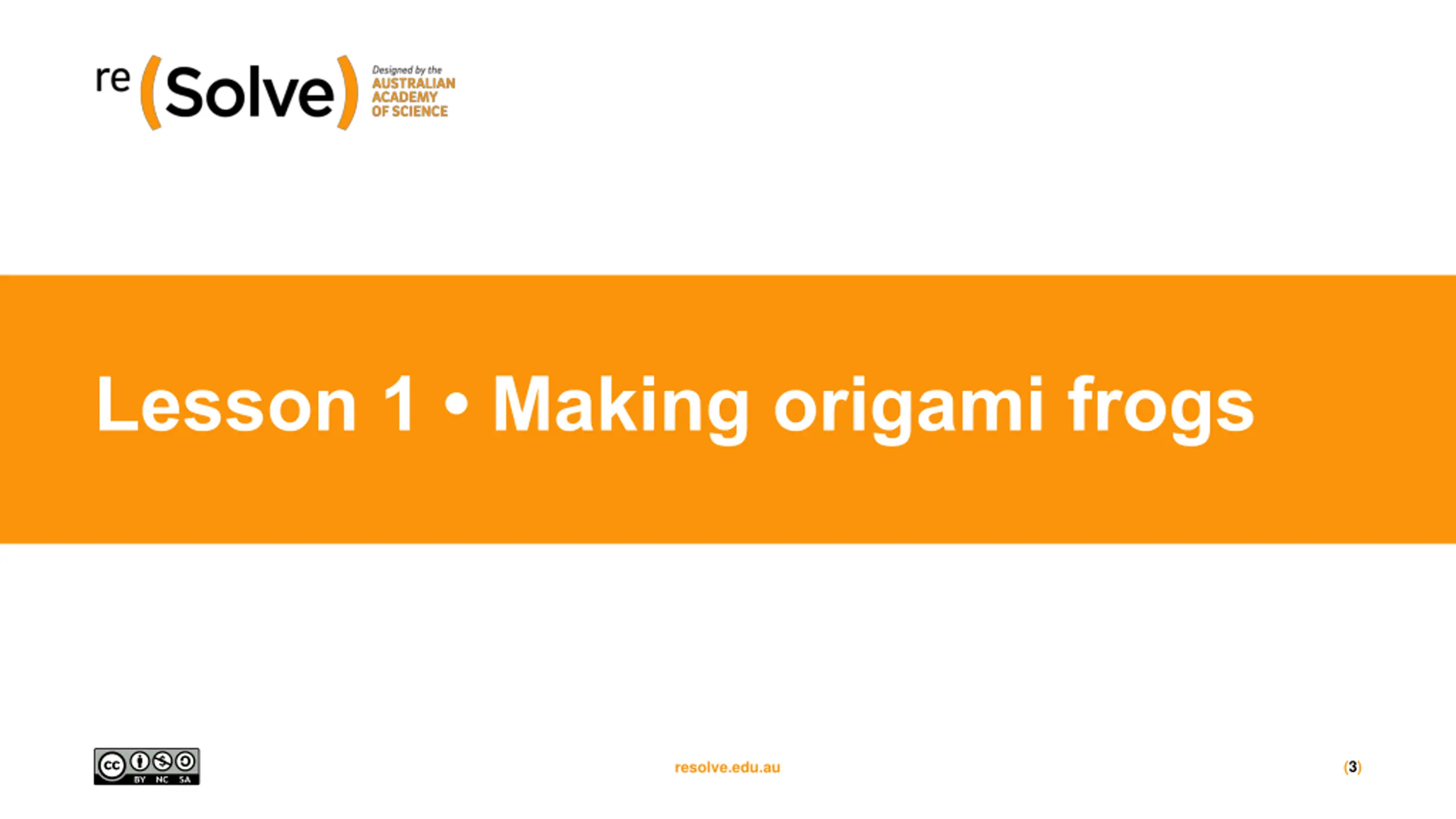 re(Solve)

Designed by the AUSTRALIAN ACADEMY OF SCIENCE

Lesson 1 • Making origami frogs

cc BY NC SA

resolve.edu.au

(3)